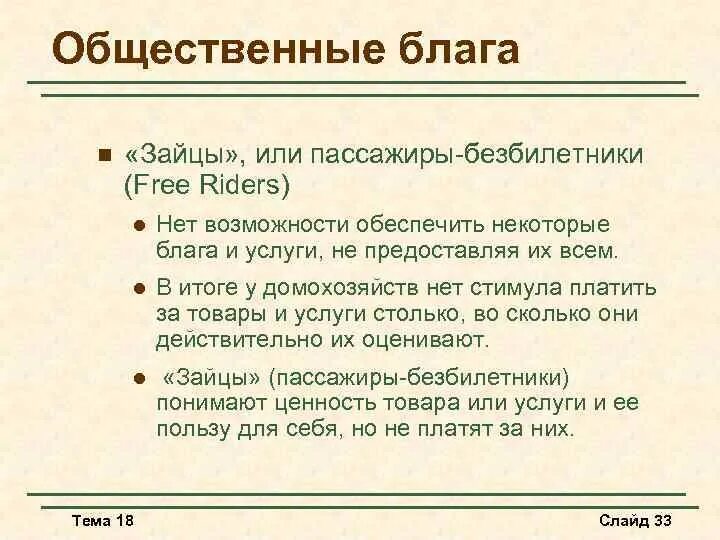 Общественные блага

«Зайцы», или пассажиры-безбилетники (Free Riders)

Нет возможности обеспечить некоторые блага и услуги, не предоставляя их всем.

В итоге у домохозяйств нет стимула платить за товары и услуги столько, во сколько они действительно их оценивают.

«Зайцы» (пассажиры-безбилетники) понимают ценность товара или услуги и ее пользу для себя, но не платят за них.

Тема 18

Слайд 33